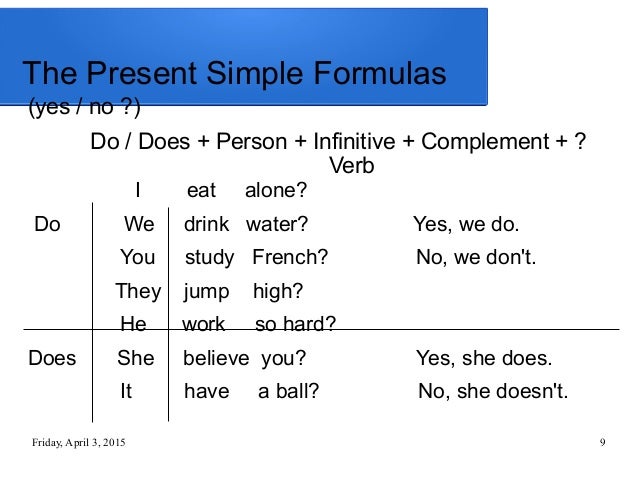 The Present Simple Formulas
(yes / no ?)

Do / Does + Person + Infinitive + Complement + ?
Verb

| | | | |
|---|---|---|---|
| | I | eat alone? | |
| Do | We | drink water? | Yes, we do. |
| | You | study French? | No, we don't. |
| | They | jump high? | |
| | He | work so hard? | |
| Does | She | believe you? | Yes, she does. |
| | It | have a ball? | No, she doesn't. |

Friday, April 3, 2015

9